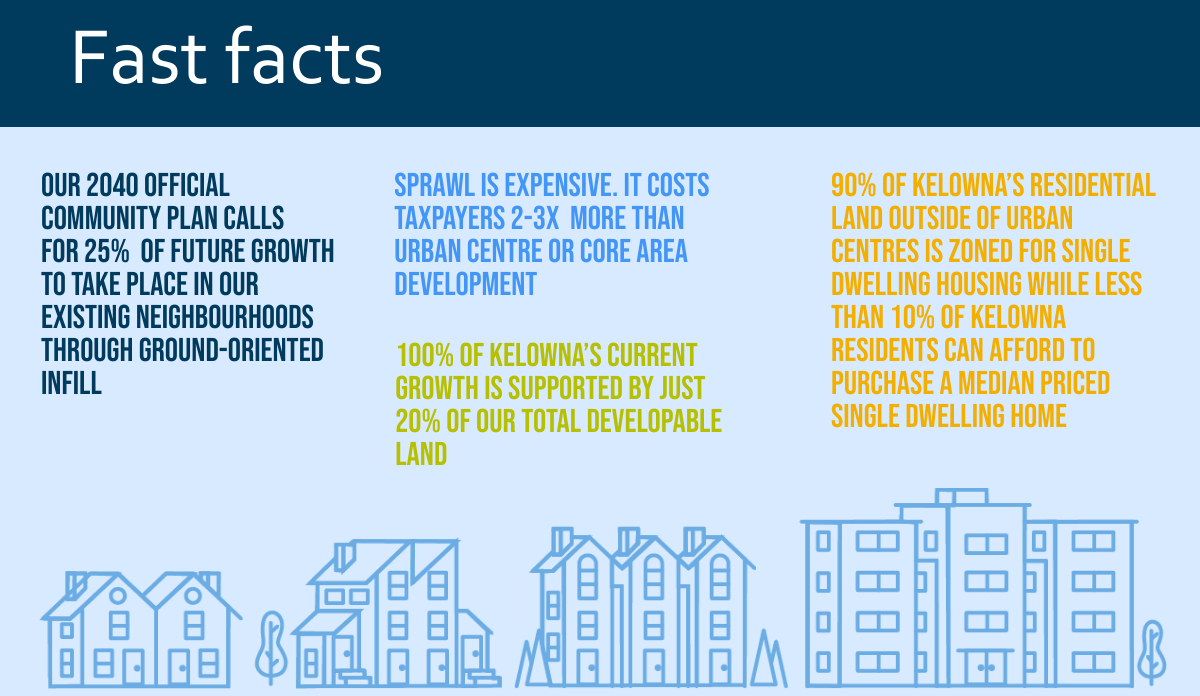 Fast facts

OUR 2040 OFFICIAL COMMUNITY PLAN CALLS FOR 25% OF FUTURE GROWTH TO TAKE PLACE IN OUR EXISTING NEIGHBOURHOODS THROUGH GROUND-ORIENTED INFILL

SPRAWL IS EXPENSIVE. IT COSTS TAXPAYERS 2-3X MORE THAN URBAN CENTRE OR CORE AREA DEVELOPMENT

100% OF KELOWNA'S CURRENT GROWTH IS SUPPORTED BY JUST 20% OF OUR TOTAL DEVELOPABLE LAND

90% OF KELOWNA'S RESIDENTIAL LAND OUTSIDE OF URBAN CENTRES IS ZONED FOR SINGLE DWELLING HOUSING WHILE LESS THAN 10% OF KELOWNA RESIDENTS CAN AFFORD TO PURCHASE A MEDIAN PRICED SINGLE DWELLING HOME